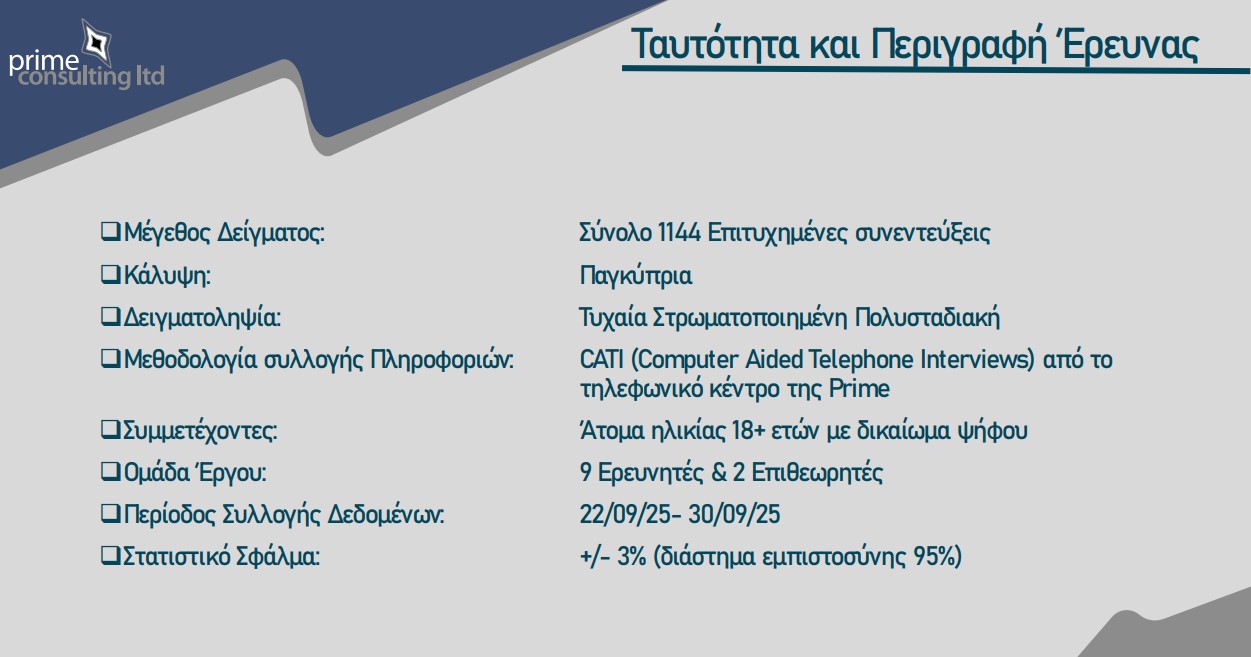 prime consulting ltd

Ταυτότητα και Περιγραφή Έρευνας

| | |
|---|---|
| ❑Μέγεθος Δείγματος: | Σύνολο 1144 Επιτυχημένες συνεντεύξεις |
| ❑Κάλυψη: | Παγκύπρια |
| ❑Δειγματοληψία: | Τυχαία Στρωματοποιημένη Πολυσταδιακή |
| ❑Μεθοδολογία συλλογής Πληροφοριών: | CATI (Computer Aided Telephone Interviews) από το τηλεφωνικό κέντρο της Prime |
| ❑Συμμετέχοντες: | Άτομα ηλικίας 18+ ετών με δικαίωμα ψήφου |
| ❑Ομάδα Έργου: | 9 Ερευνητές & 2 Επιθεωρητές |
| ❑Περίοδος Συλλογής Δεδομένων: | 22/09/25- 30/09/25 |
| ❑Στατιστικό Σφάλμα: | +/- 3% (διάστημα εμπιστοσύνης 95%) |